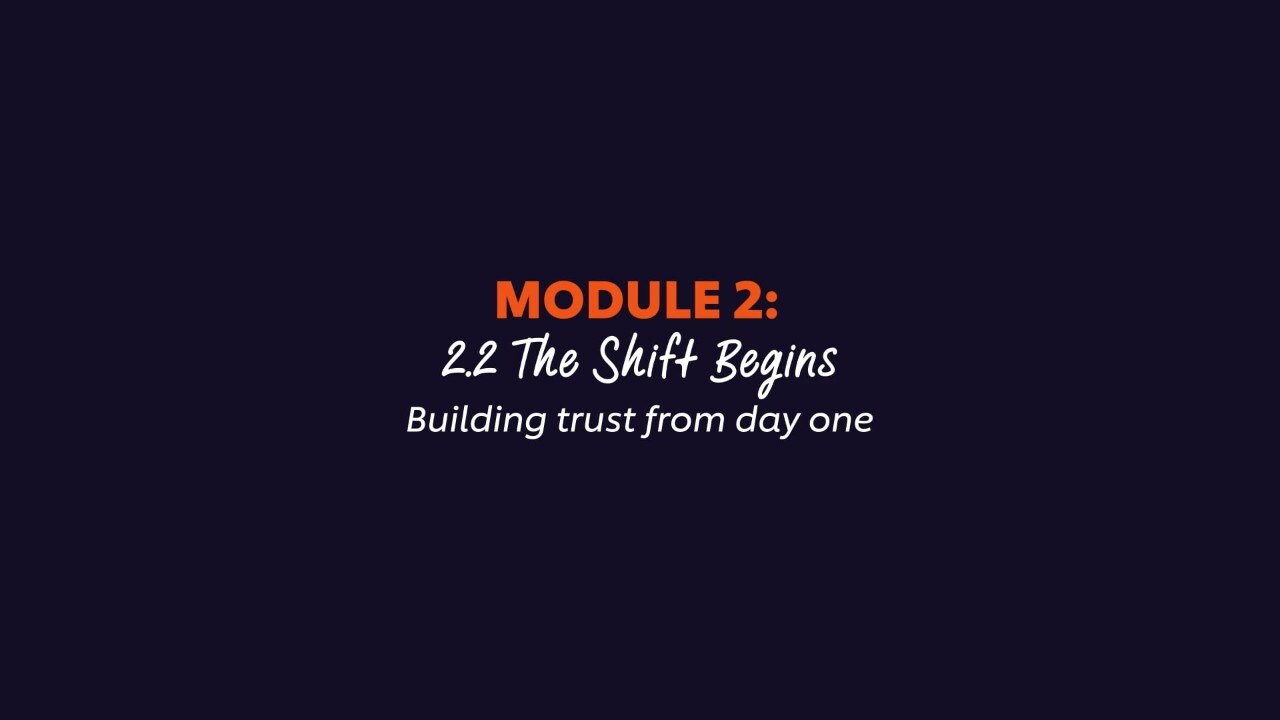 MODULE 2:
2.2 The Shift Begins
Building trust from day one